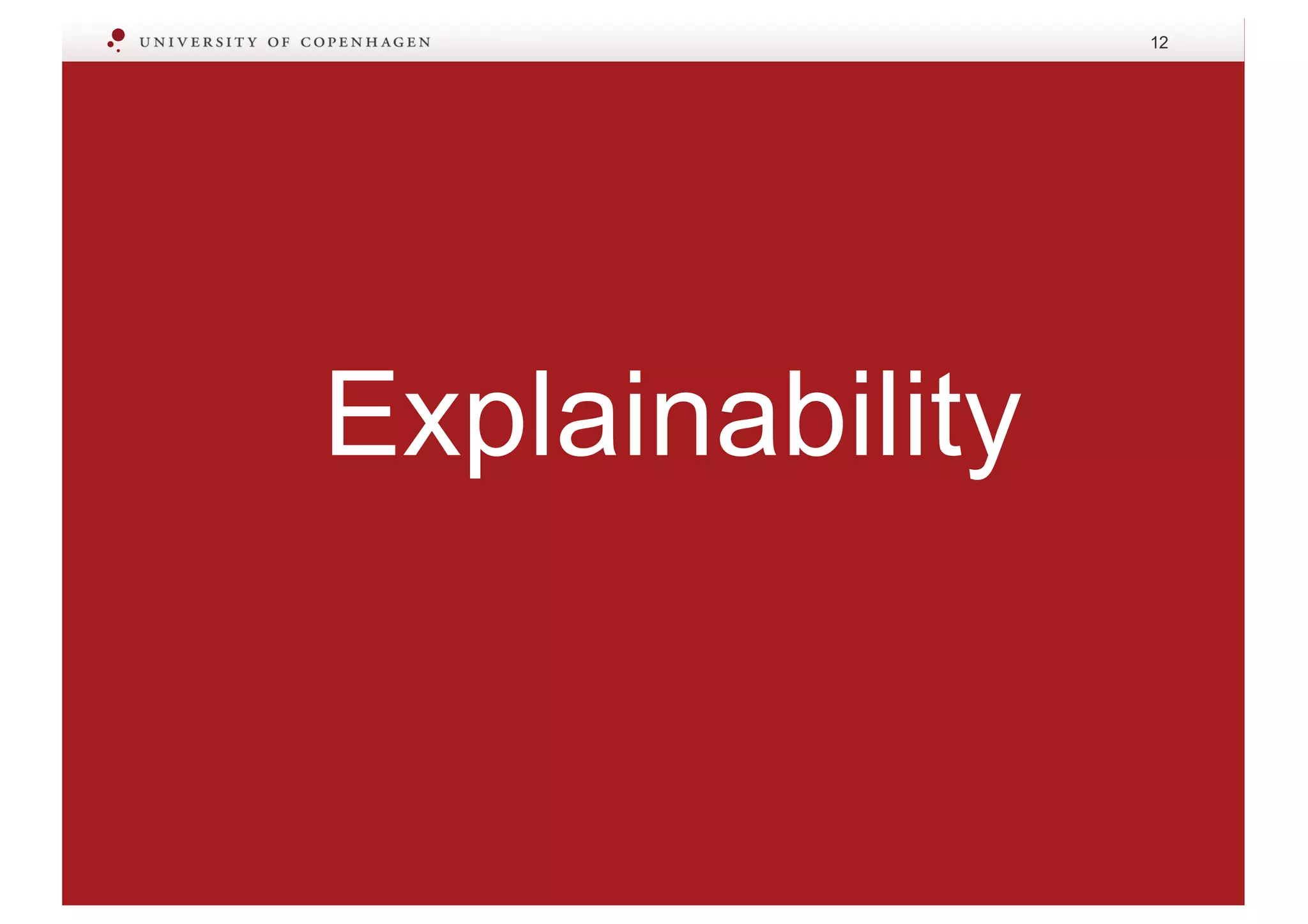 UNIVERSITY OF COPENHAGEN

12

Explainability